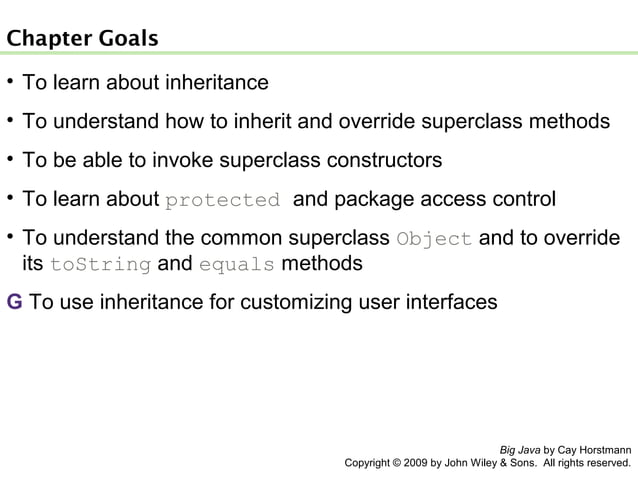 Chapter Goals

• To learn about inheritance

• To understand how to inherit and override superclass methods

• To be able to invoke superclass constructors

• To learn about protected and package access control

• To understand the common superclass Object and to override its toString and equals methods

G To use inheritance for customizing user interfaces

Big Java by Cay Horstmann
Copyright © 2009 by John Wiley & Sons. All rights reserved.